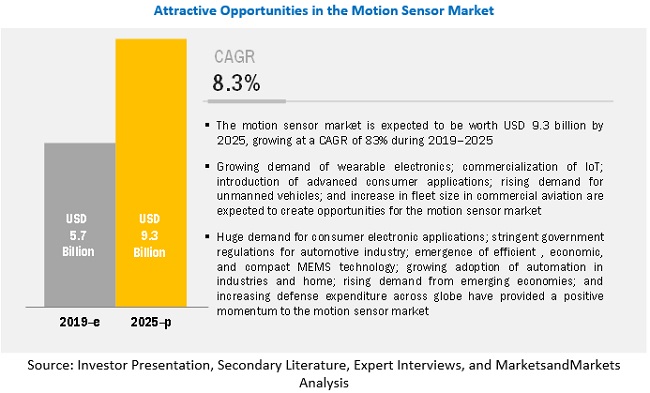 Attractive Opportunities in the Motion Sensor Market

USD 5.7 Billion

USD 9.3 Billion

2019–e

2025–p

CAGR

8.3%

▪ The motion sensor market is expected to be worth USD 9.3 billion by 2025, growing at a CAGR of 83% during 2019–2025

▪ Growing demand of wearable electronics; commercialization of IoT; introduction of advanced consumer applications; rising demand for unmanned vehicles; and increase in fleet size in commercial aviation are expected to create opportunities for the motion sensor market

▪ Huge demand for consumer electronic applications; stringent government regulations for automotive industry; emergence of efficient , economic, and compact MEMS technology; growing adoption of automation in industries and home; rising demand from emerging economies; and increasing defense expenditure across globe have provided a positive momentum to the motion sensor market

Source: Investor Presentation, Secondary Literature, Expert Interviews, and MarketsandMarkets Analysis